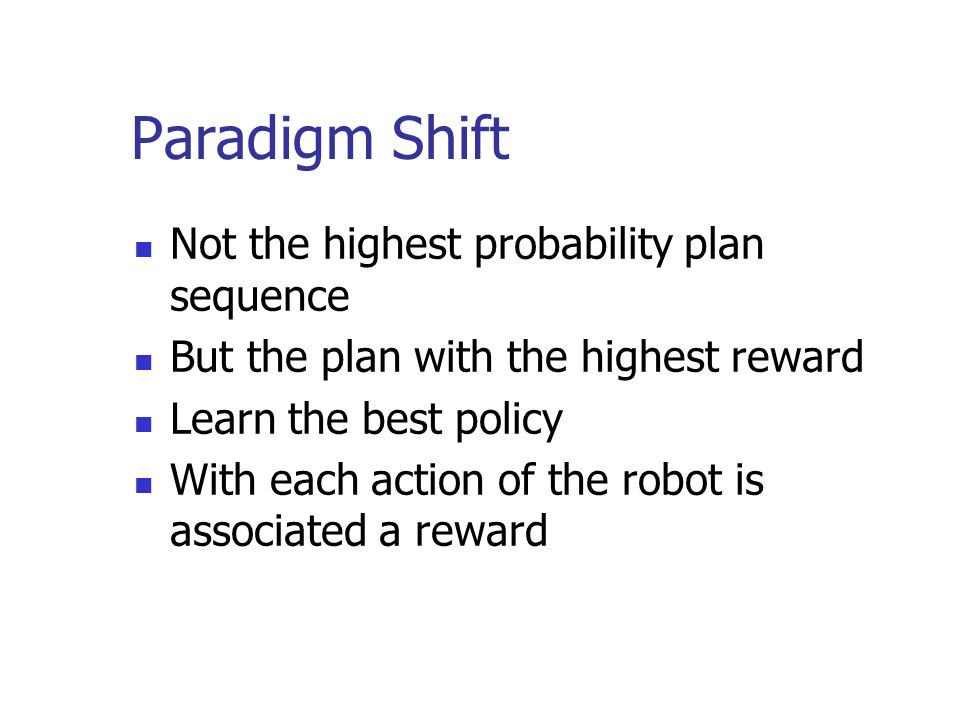 Paradigm Shift

- Not the highest probability plan sequence
- But the plan with the highest reward
- Learn the best policy
- With each action of the robot is associated a reward